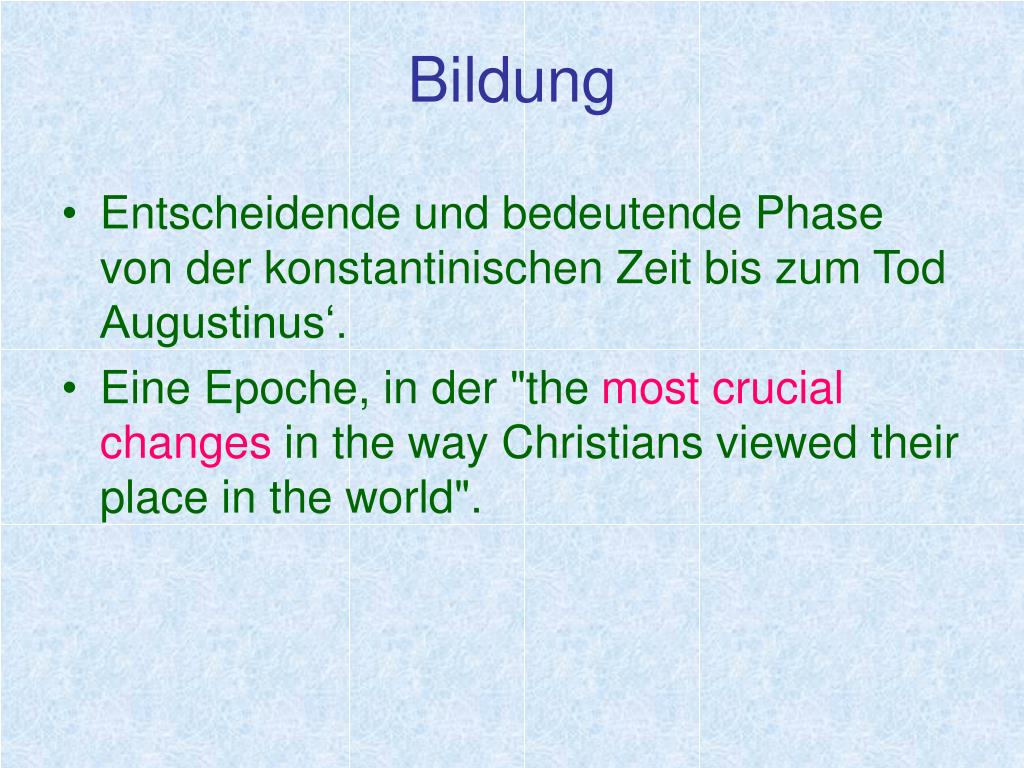 Bildung

• Entscheidende und bedeutende Phase von der konstantinischen Zeit bis zum Tod Augustinus‘.

• Eine Epoche, in der "the most crucial changes in the way Christians viewed their place in the world".